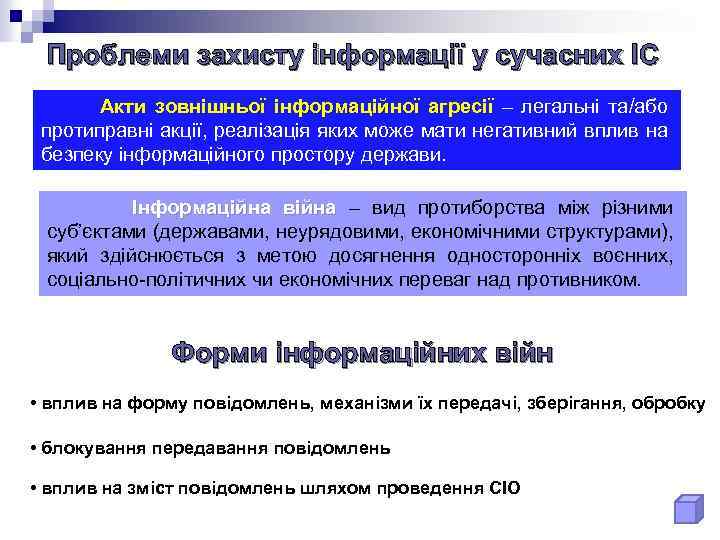 Проблеми захисту інформації у сучасних ІС

Акти зовнішньої інформаційної агресії – легальні та/або протиправні акції, реалізація яких може мати негативний вплив на безпеку інформаційного простору держави.

Інформаційна війна – вид протиборства між різними суб'єктами (державами, неурядовими, економічними структурами), який здійснюється з метою досягнення односторонніх воєнних, соціально-політичних чи економічних переваг над противником.

Форми інформаційних війн

• вплив на форму повідомлень, механізми їх передачі, зберігання, обробку

• блокування передавання повідомлень

• вплив на зміст повідомлень шляхом проведення СІО